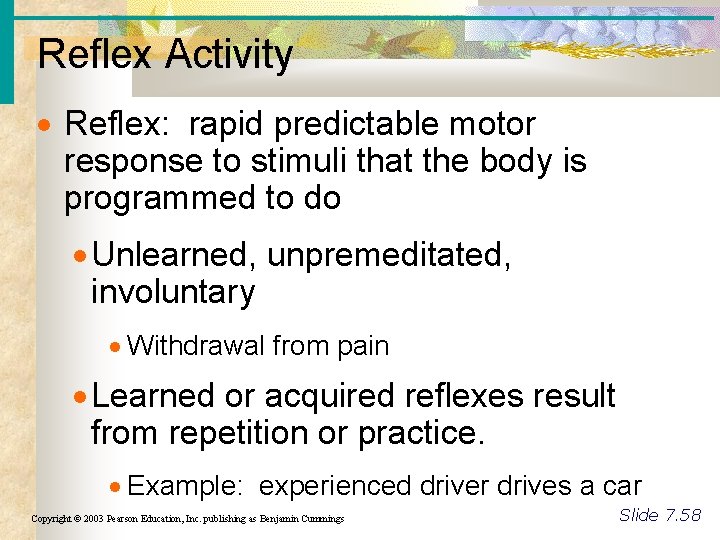 Reflex Activity

• Reflex: rapid predictable motor response to stimuli that the body is programmed to do

• Unlearned, unpremeditated, involuntary

• Withdrawal from pain

• Learned or acquired reflexes result from repetition or practice.

• Example: experienced driver drives a car

Copyright © 2003 Pearson Education, Inc. publishing as Benjamin Cummings

Slide 7.58